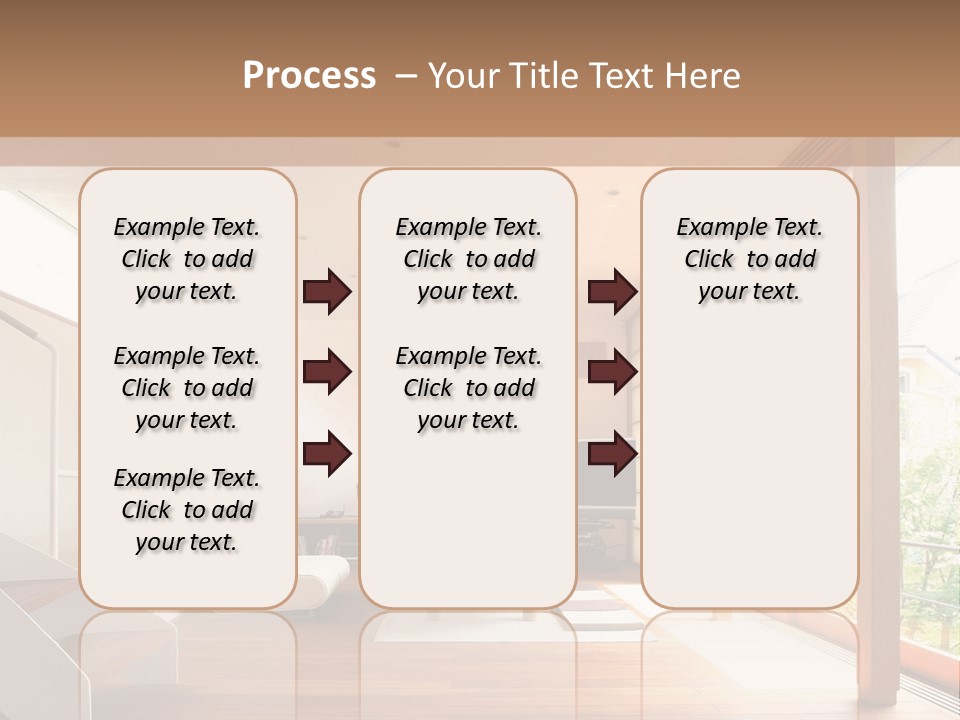 Process – Your Title Text Here

Example Text. Click to add your text.

Example Text. Click to add your text.

Example Text. Click to add your text.

Example Text. Click to add your text.

Example Text. Click to add your text.

Example Text. Click to add your text.